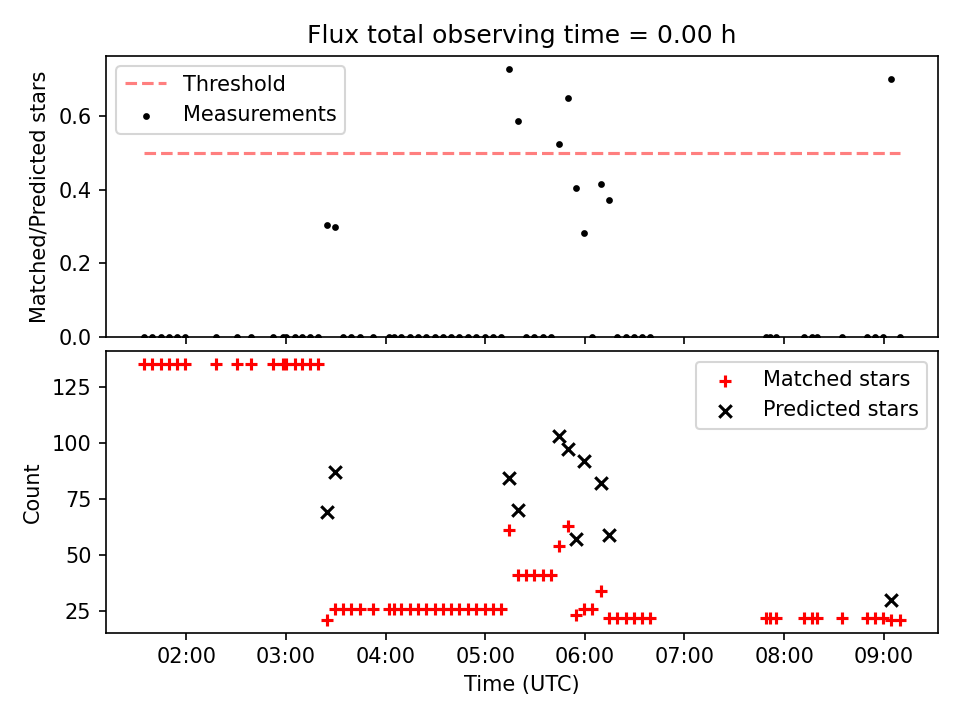 Flux total observing time = 0.00 h

Threshold
Measurements

Matched/Predicted stars

0.6
0.4
0.2
0.0

Matched stars
Predicted stars

Count

125
100
75
50
25

02:00
03:00
04:00
05:00
06:00
07:00
08:00
09:00

Time (UTC)